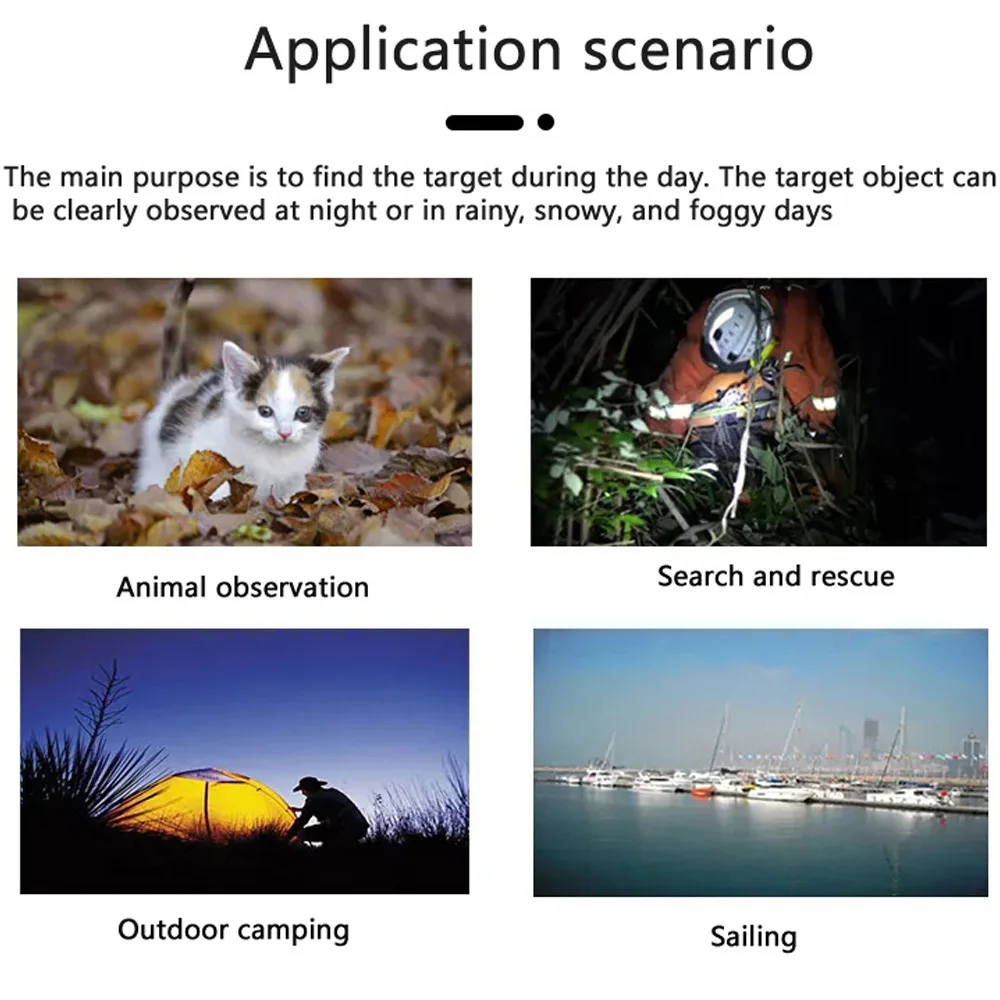 Application scenario

The main purpose is to find the target during the day. The target object can be clearly observed at night or in rainy, snowy, and foggy days

Animal observation

Search and rescue

Outdoor camping

Sailing